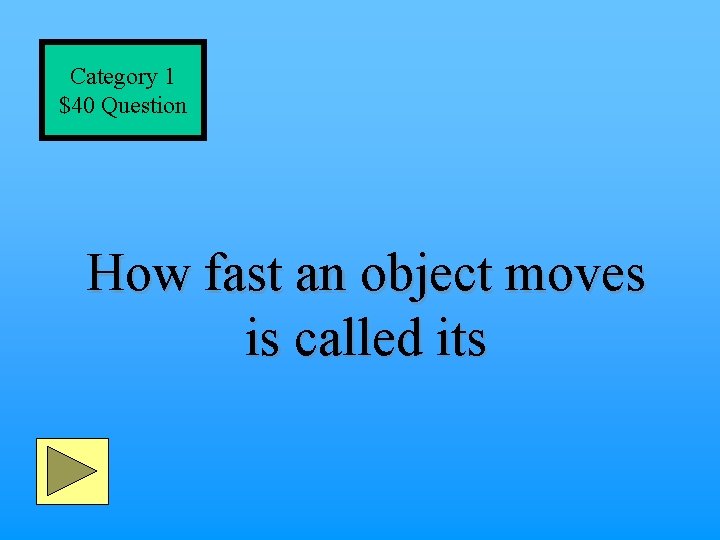 Category 1
\$40 Question

How fast an object moves is called its